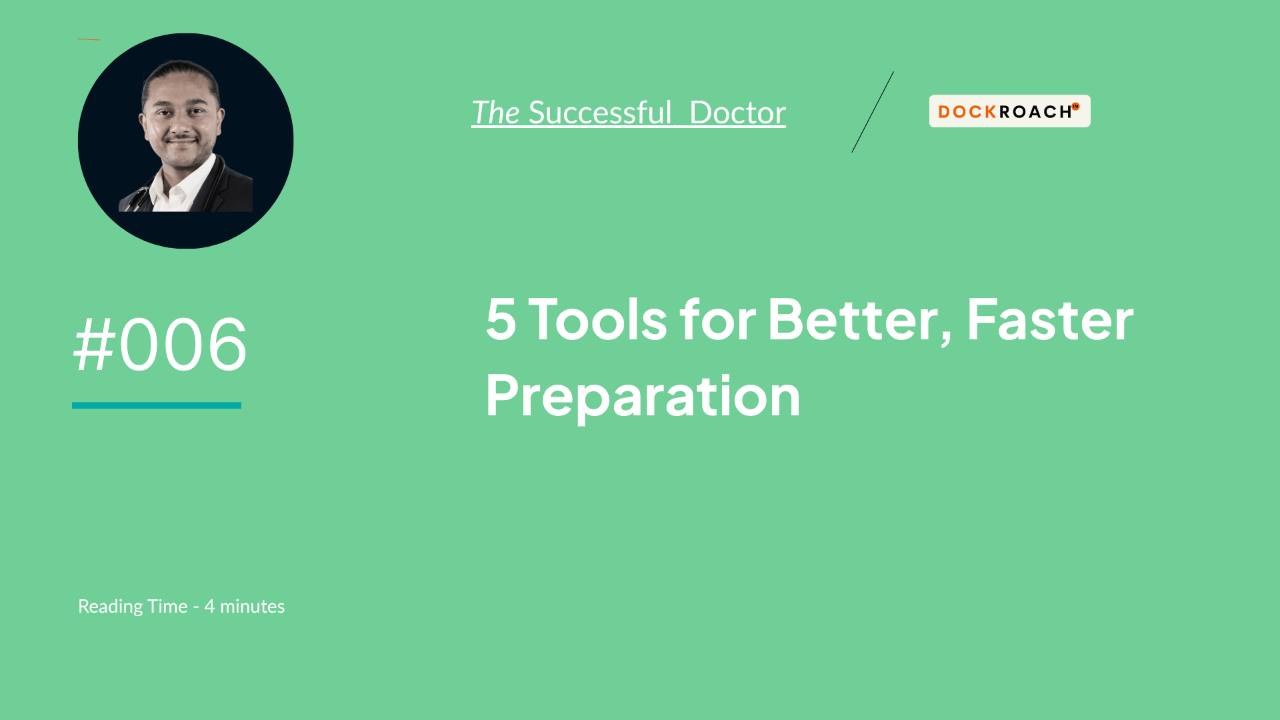 The Successful Doctor

DOCKROACH

#006

5 Tools for Better, Faster Preparation

Reading Time - 4 minutes